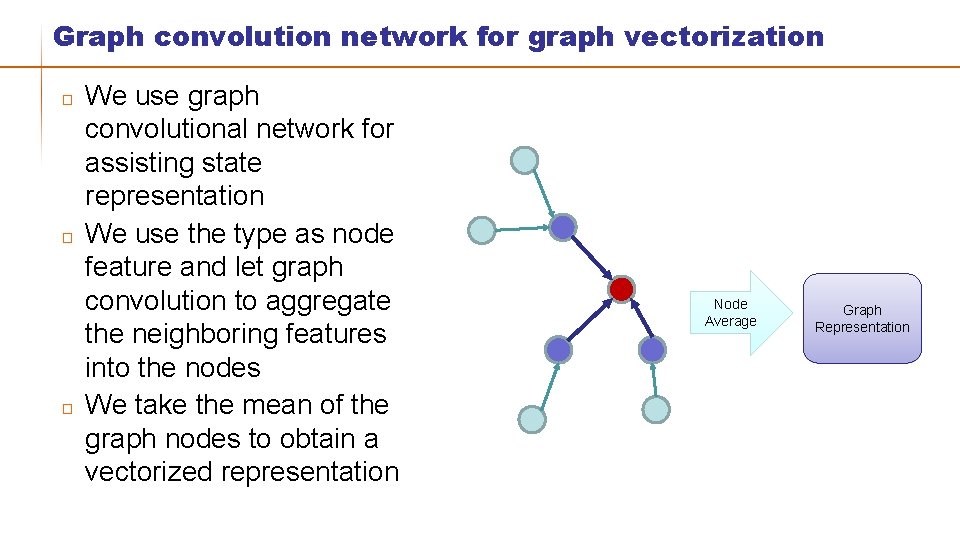 Graph convolution network for graph vectorization

□ We use graph convolutional network for assisting state representation
□ We use the type as node feature and let graph convolution to aggregate the neighboring features into the nodes
□ We take the mean of the graph nodes to obtain a vectorized representation

Node Average

Graph Representation